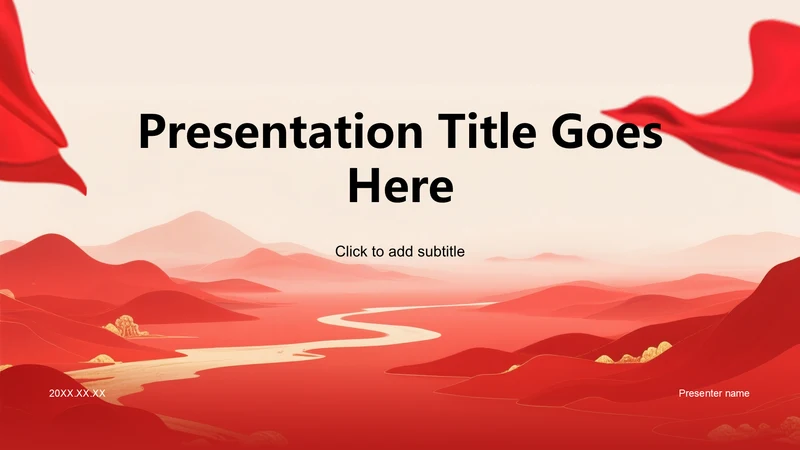 Presentation Title Goes Here

Click to add subtitle

20XX.XX.XX

Presenter name